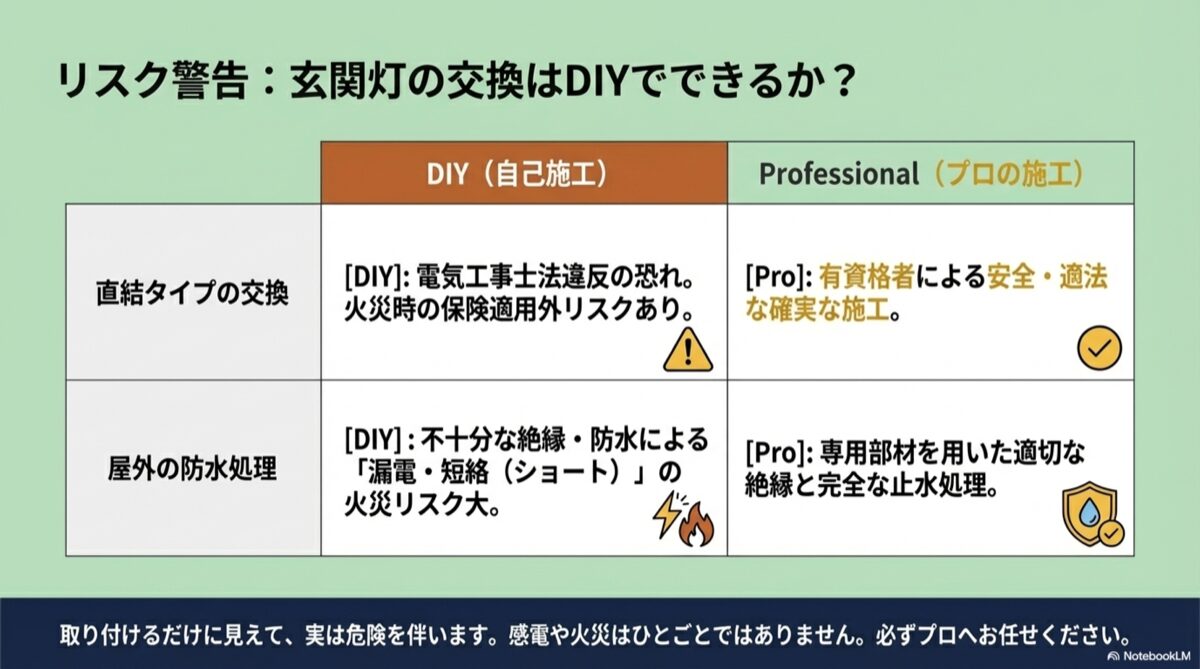 リスク警告：玄関灯の交換はDIYでできるか？

| | DIY（自己施工） | Professional（プロの施工） |
|---|---|---|
| 直結タイプの交換 | [DIY]: 電気工事士法違反の恐れ。火災時の保険適用外リスクあり。 | [Pro]: 有資格者による安全・適法な確実な施工。 |
| 屋外の防水処理 | [DIY] : 不十分な絶縁・防水による「漏電・短絡（ショート）」の火災リスク大。 | [Pro]: 専用部材を用いた適切な絶縁と完全な止水処理。 |

取り付けるだけに見えて、実は危険を伴います。感電や火災はひとごとではありません。必ずプロへお任せください。

NotebookLM